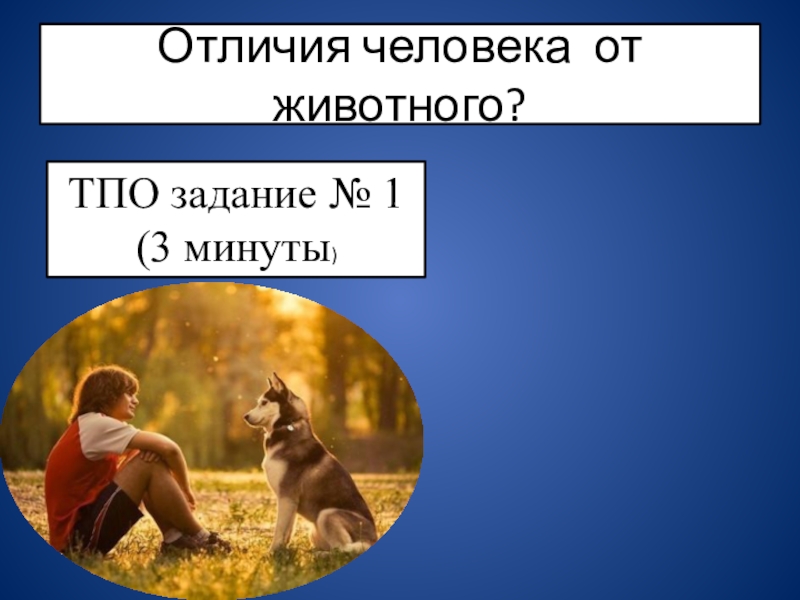 Отличия человека от животного?

ТПО задание № 1 (3 минуты)